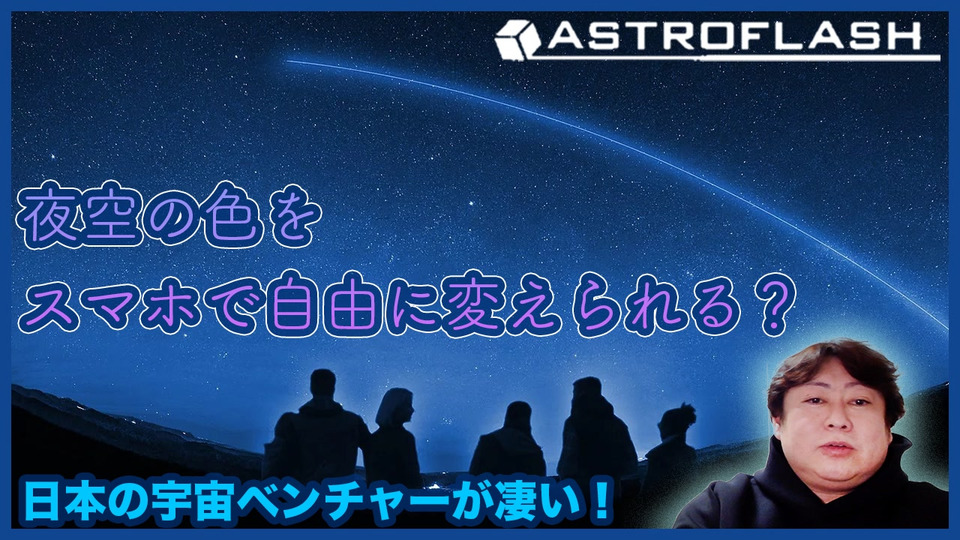 ASTROFLASH

夜空の色を
スマホで自由に変えられる？

日本の宇宙ベンチャーが凄い！